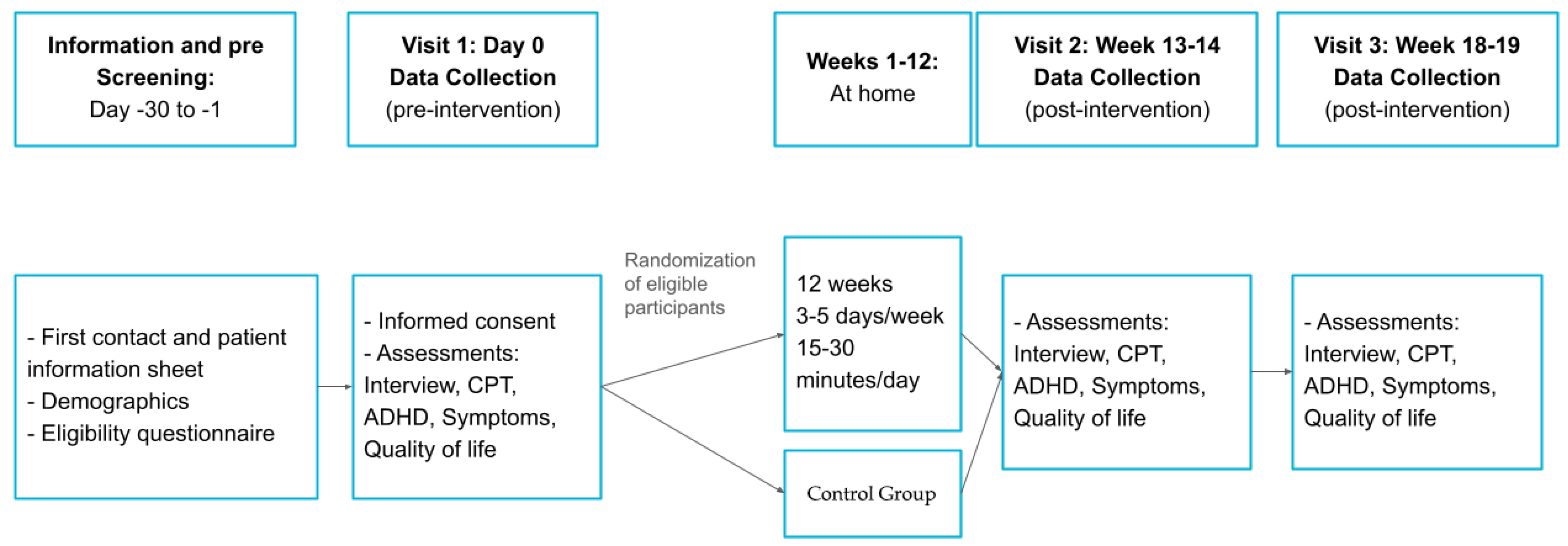 Information and pre Screening:
Day -30 to -1

Visit 1: Day 0
Data Collection
(pre-intervention)

Weeks 1-12:
At home

Visit 2: Week 13-14
Data Collection
(post-intervention)

Visit 3: Week 18-19
Data Collection
(post-intervention)

- First contact and patient information sheet
- Demographics
- Eligibility questionnaire

- Informed consent
- Assessments:
Interview, CPT, ADHD, Symptoms, Quality of life

Randomization of eligible participants

12 weeks
3-5 days/week
15-30 minutes/day

Control Group

- Assessments:
Interview, CPT, ADHD, Symptoms, Quality of life

- Assessments:
Interview, CPT, ADHD, Symptoms, Quality of life